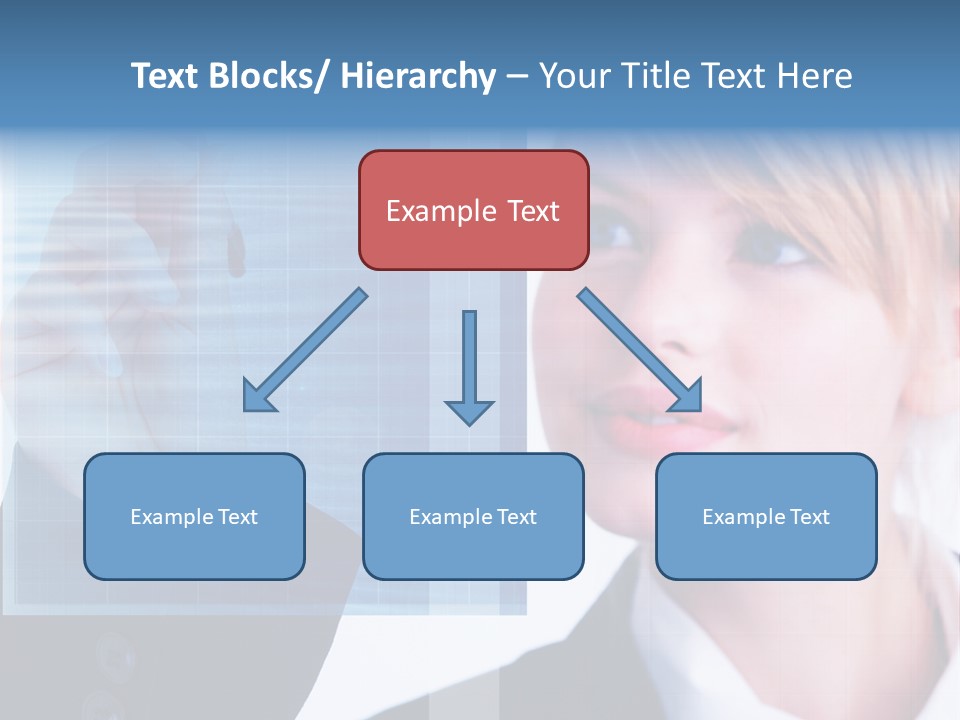 Text Blocks/ Hierarchy – Your Title Text Here

Example Text

Example Text

Example Text

Example Text